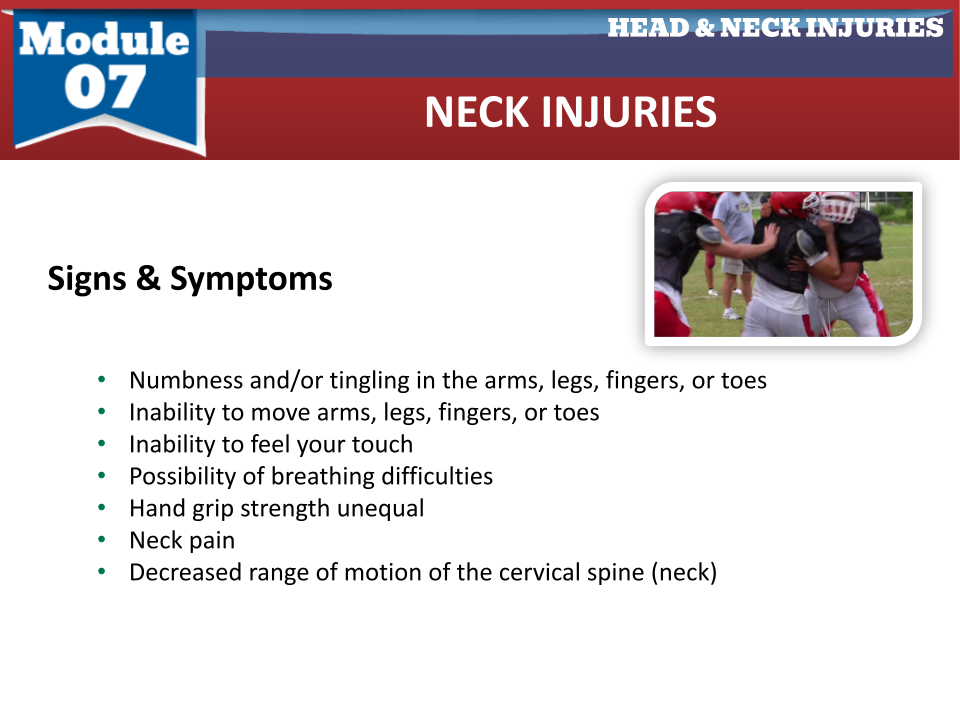 Module 07

HEAD & NECK INJURIES

NECK INJURIES

Signs & Symptoms

• Numbness and/or tingling in the arms, legs, fingers, or toes
• Inability to move arms, legs, fingers, or toes
• Inability to feel your touch
• Possibility of breathing difficulties
• Hand grip strength unequal
• Neck pain
• Decreased range of motion of the cervical spine (neck)